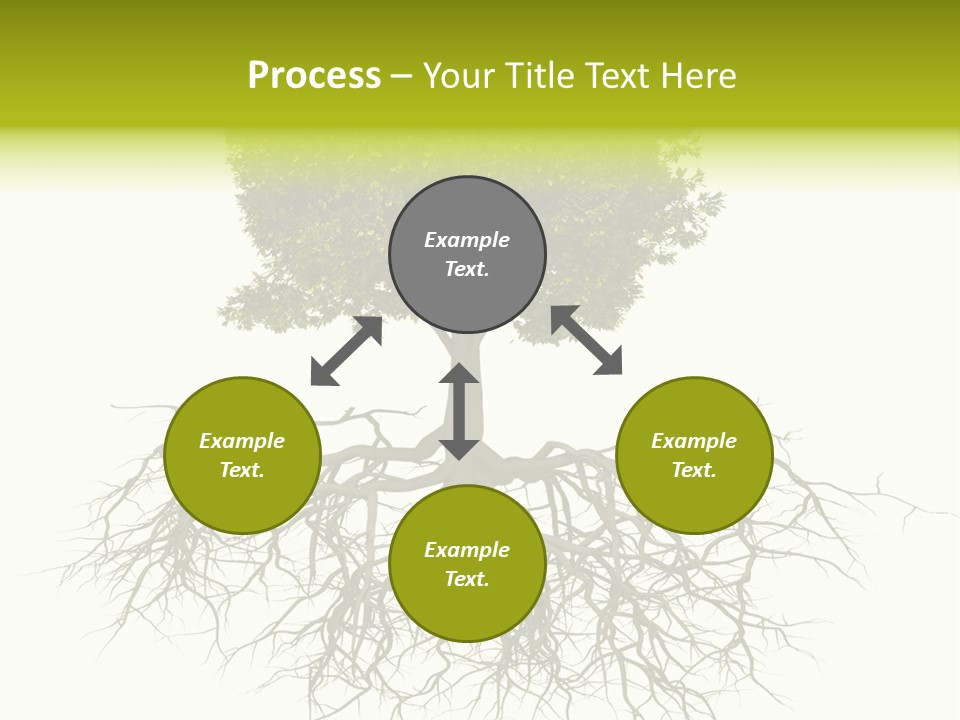 Process – Your Title Text Here

Example Text.

Example Text.

Example Text.

Example Text.